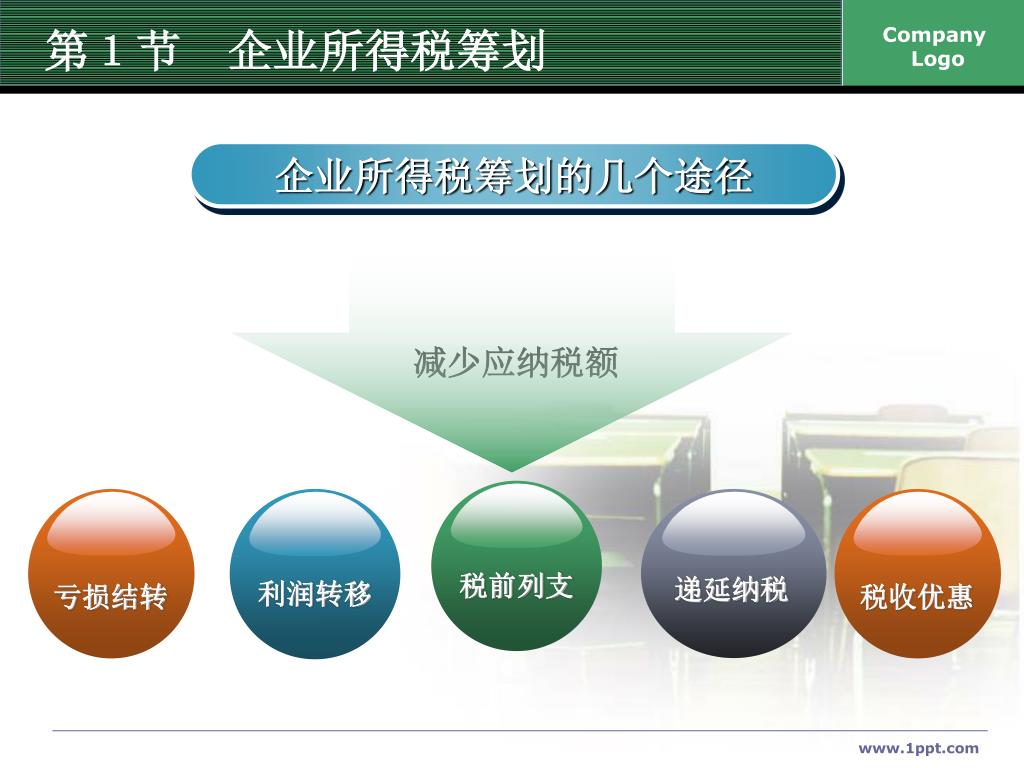 第 1 节 企业所得税筹划

Company Logo

企业所得税筹划的几个途径

减少应纳税额

亏损结转

利润转移

税前列支

递延纳税

税收优惠

www.1ppt.com